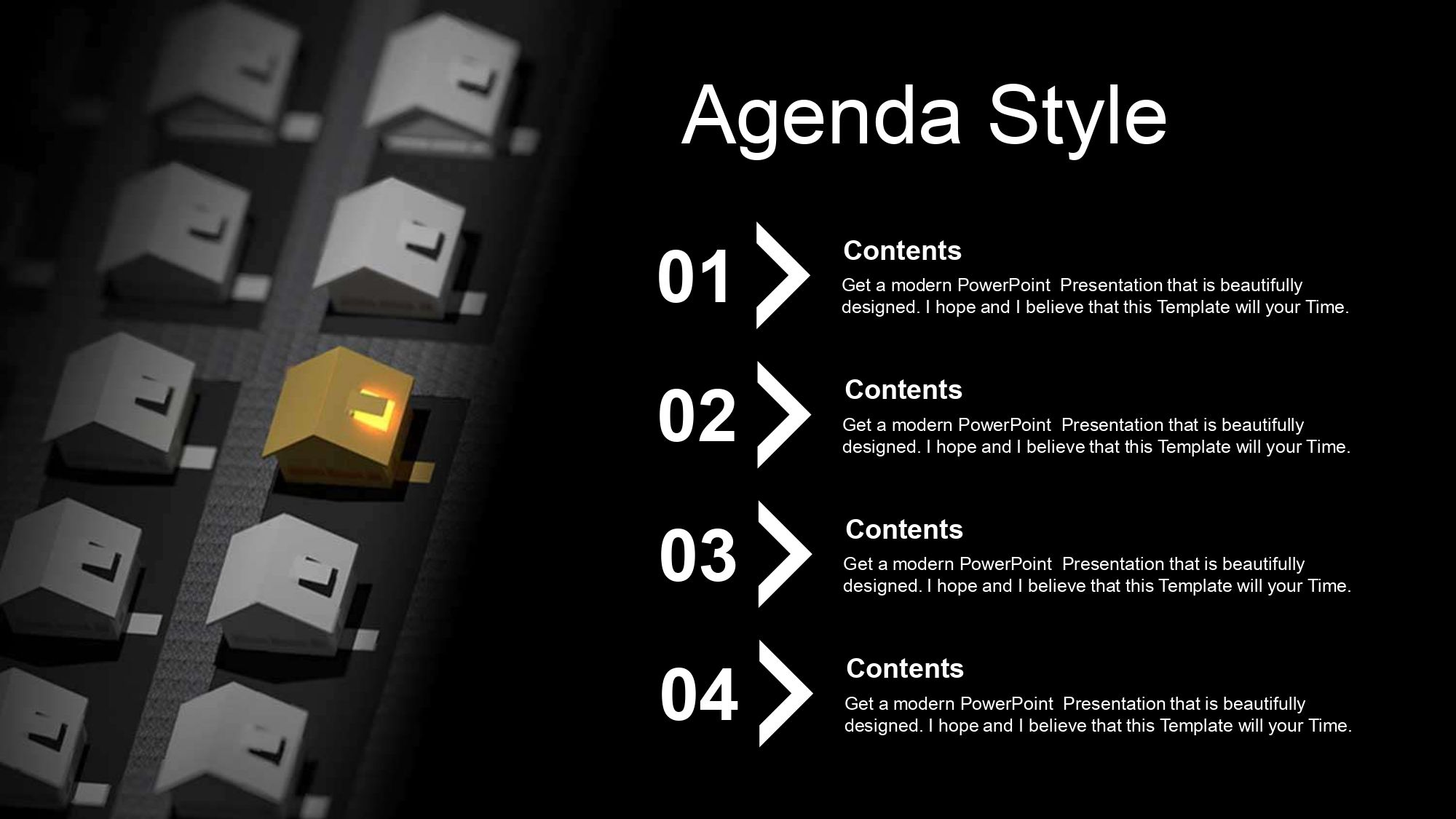 Agenda Style

01

Contents

Get a modern PowerPoint Presentation that is beautifully designed. I hope and I believe that this Template will your Time.

02

Contents

Get a modern PowerPoint Presentation that is beautifully designed. I hope and I believe that this Template will your Time.

03

Contents

Get a modern PowerPoint Presentation that is beautifully designed. I hope and I believe that this Template will your Time.

04

Contents

Get a modern PowerPoint Presentation that is beautifully designed. I hope and I believe that this Template will your Time.